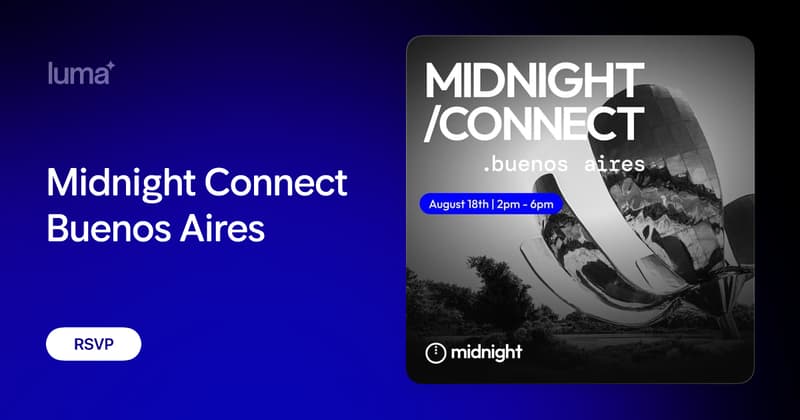 luma

Midnight Connect Buenos Aires

RSVP

MIDNIGHT /CONNECT

.buenos aires

August 18th | 2pm - 6pm

midnight